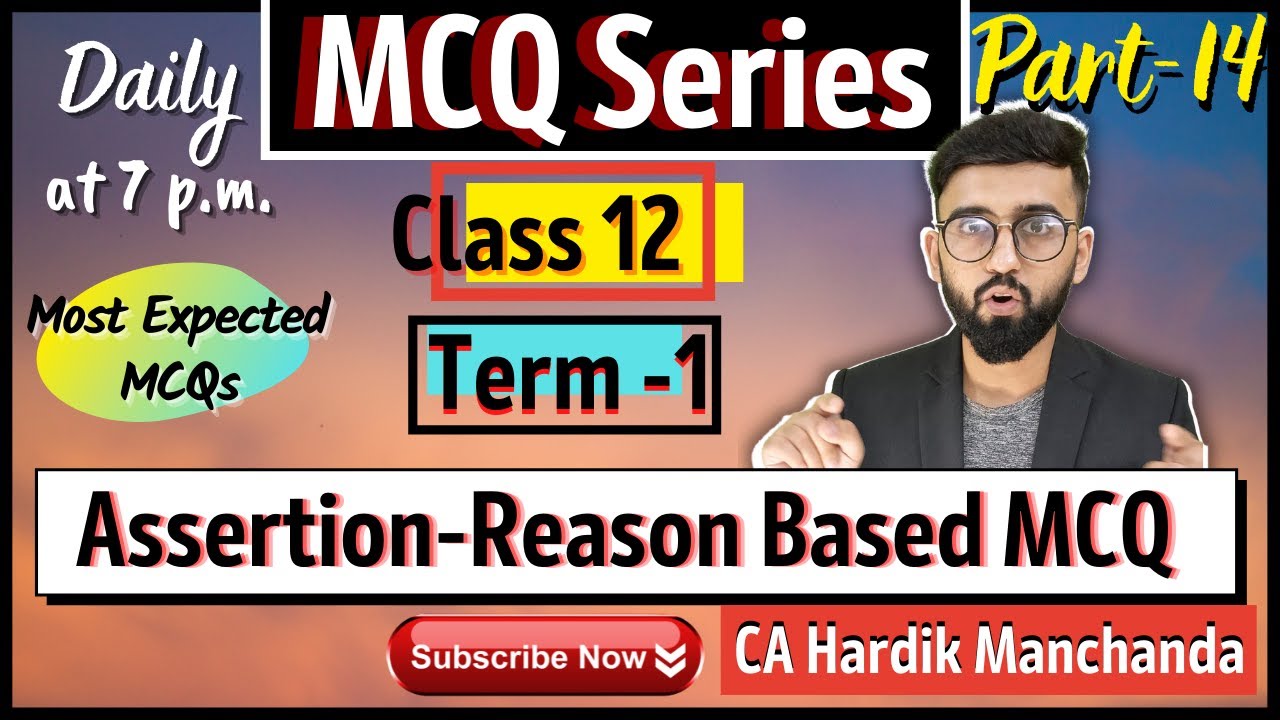 Daily at 7 p.m.

MCQ Series

Part-14

Class 12

Most Expected MCQs

Term -1

Assertion-Reason Based MCQ

Subscribe Now

CA Hardik Manchanda